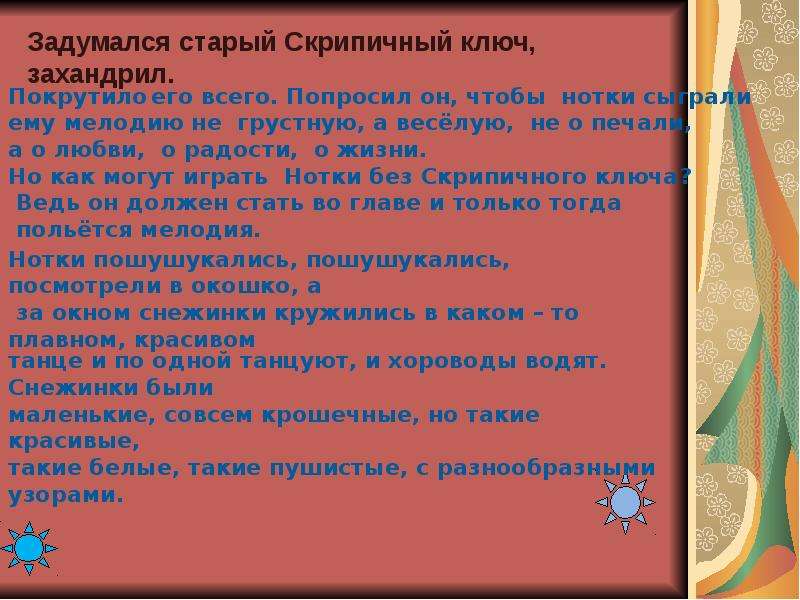 Задумался старый Скрипичный ключ, захандрил.

Покрутило его всего. Попросил он, чтобы нотки сыграли ему мелодию не грустную, а весёлую, не о печали, а о любви, о радости, о жизни.

Но как могут играть Нотки без Скрипичного ключа? Ведь он должен стать во главе и только тогда польётся мелодия.

Нотки пошушукались, пошушукались, посмотрели в окошко, а за окном снежинки кружились в каком – то плавном, красивом танце и по одной танцуют, и хороводы водят. Снежинки были маленькие, совсем крошечные, но такие красивые, такие белые, такие пушистые, с разнообразными узорами.